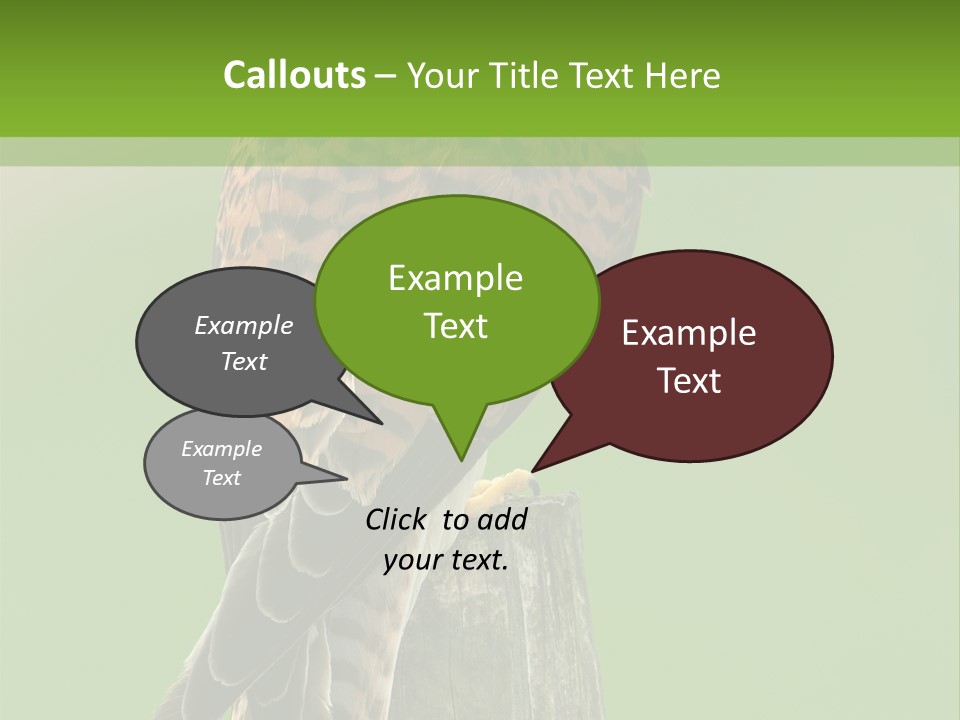 Callouts – Your Title Text Here

Example Text

Example Text

Example Text

Example Text

Click to add your text.